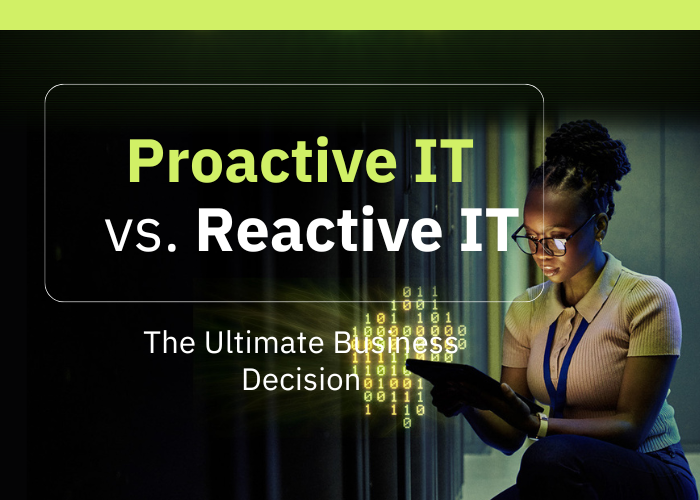 Proactive IT vs. Reactive IT

The Ultimate Business Decision